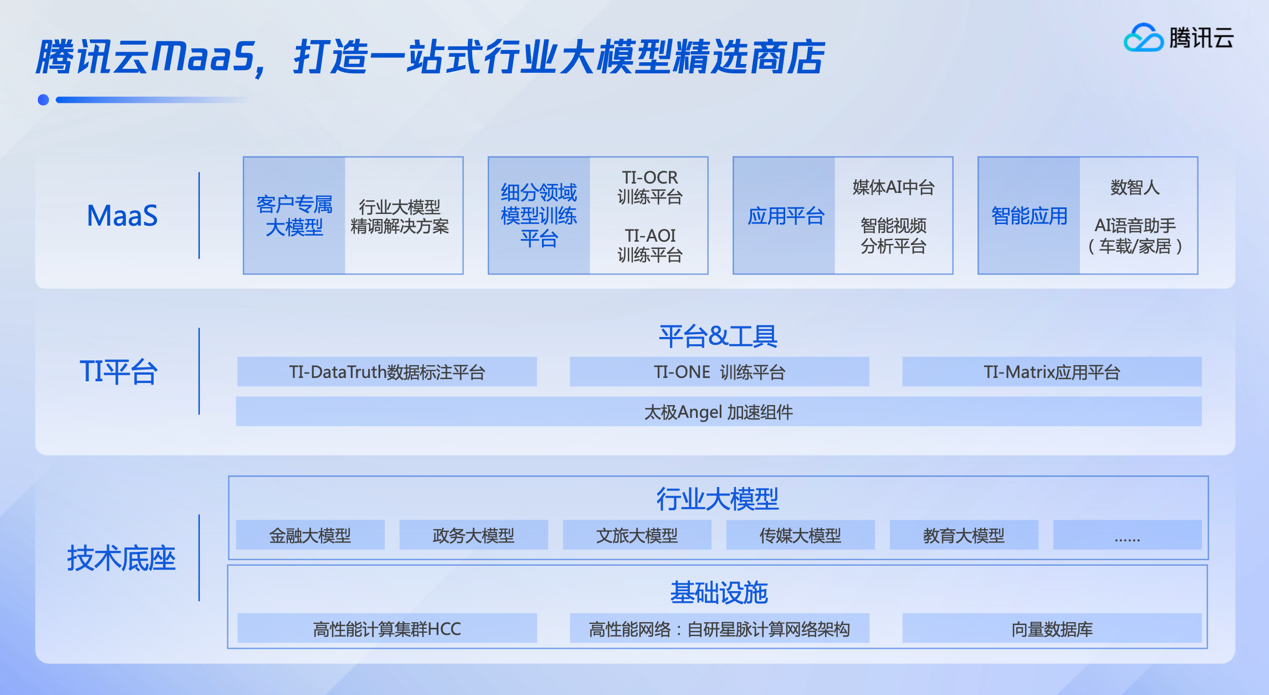 腾讯云MaaS，打造一站式行业大模型精选商店

腾讯云

MaaS

客户专属大模型

行业大模型精调解决方案

细分领域模型训练平台

TI-OCR 训练平台

TI-AOI 训练平台

应用平台

媒体AI中台

智能视频分析平台

智能应用

数智人

AI语音助手（车载/家居）

TI平台

平台&工具

TI-DataTruth数据标注平台

TI-ONE 训练平台

TI-Matrix应用平台

太极Angel 加速组件

技术底座

行业大模型

金融大模型

政务大模型

文旅大模型

传媒大模型

教育大模型

……

基础设施

高性能计算集群HCC

高性能网络：自研星脉计算网络架构

向量数据库